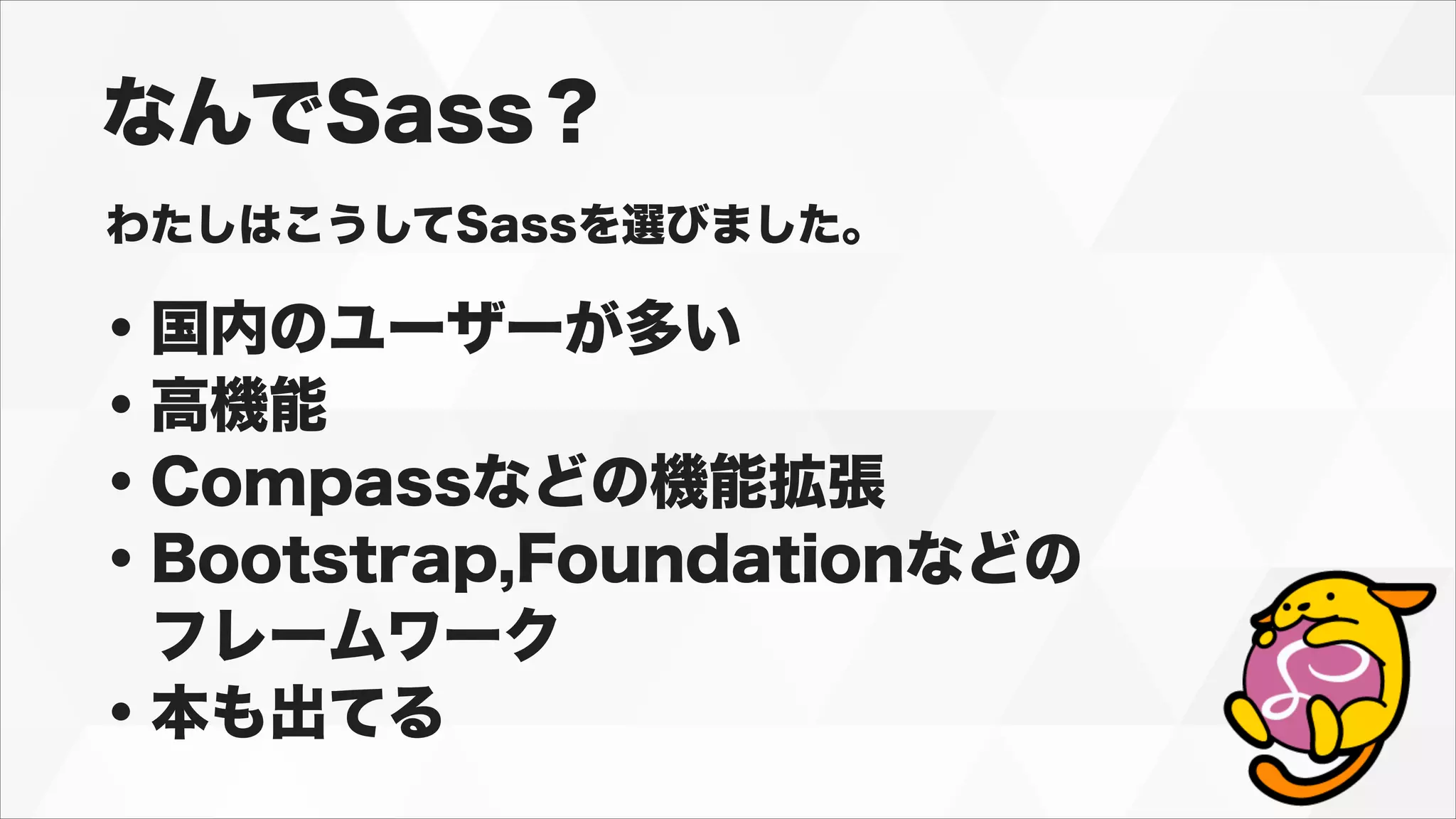 なんでSass？

わたしはこうしてSassを選びました。

• 国内のユーザーが多い
• 高機能
• Compassなどの機能拡張
• Bootstrap,Foundationなどのフレームワーク
• 本も出てる